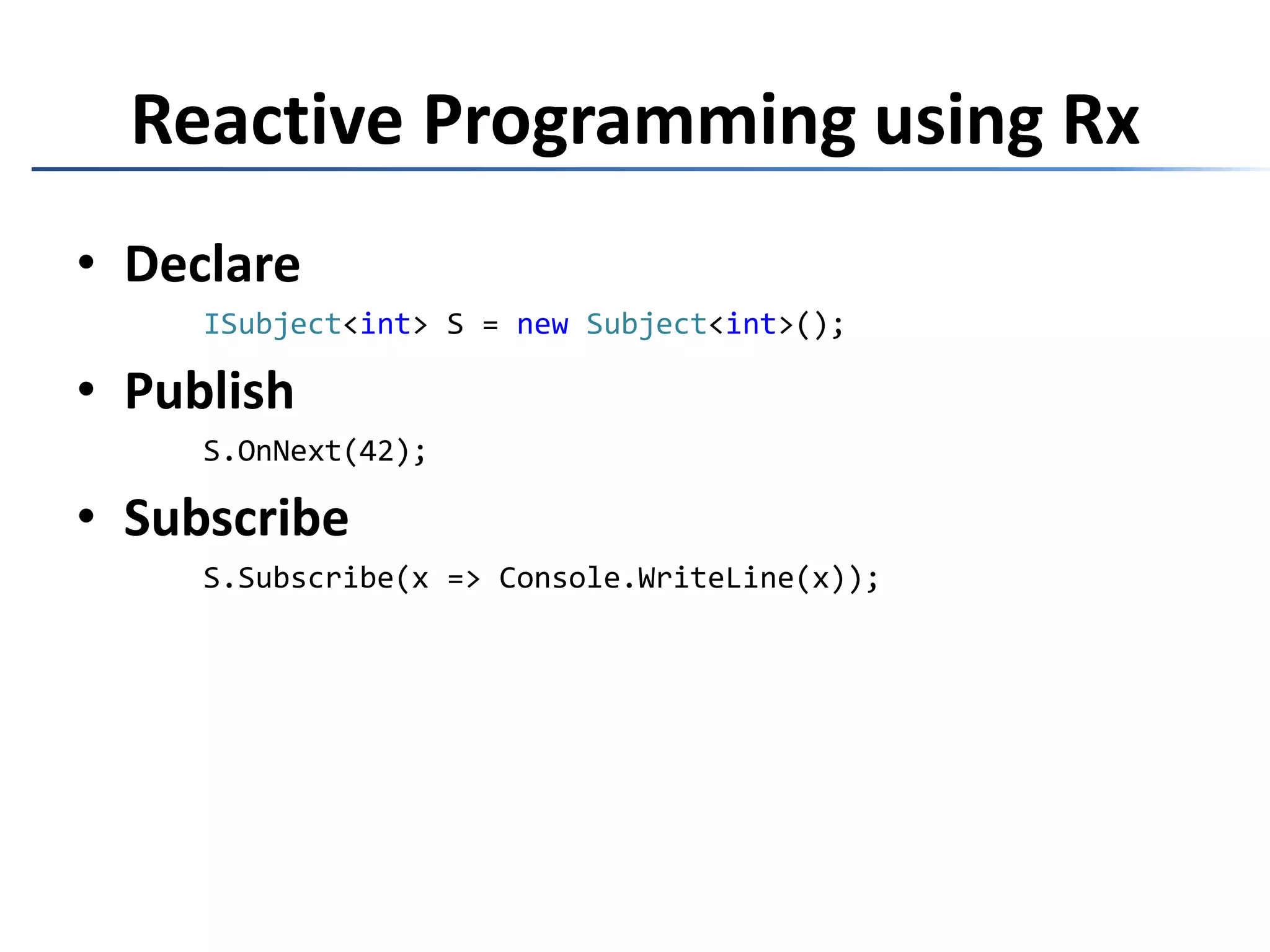 Reactive Programming using Rx

• Declare

ISubject<int> S = new Subject<int>();

• Publish

S.OnNext(42);

• Subscribe

S.Subscribe(x => Console.WriteLine(x));